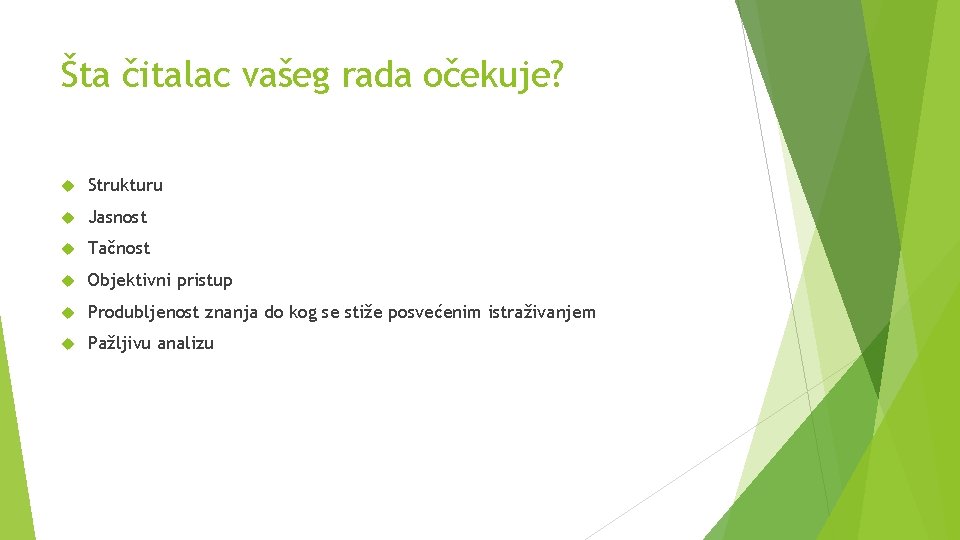 Šta čitalac vašeg rada očekuje?

Strukturu

Jasnost

Tačnost

Objektivni pristup

Produbljenost znanja do kog se stiže posvećenim istraživanjem

Pažljivu analizu